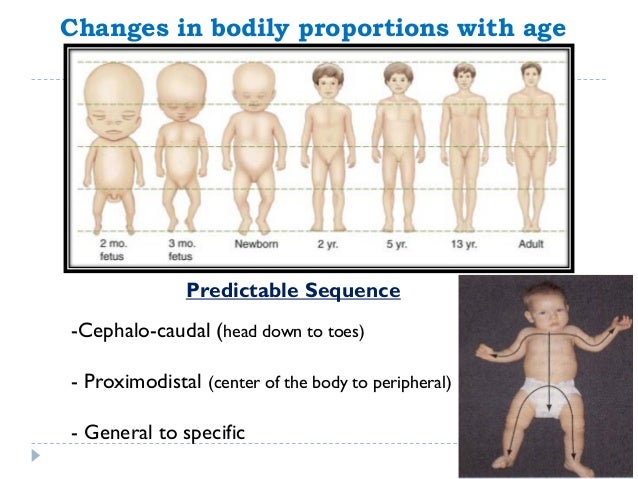 Changes in bodily proportions with age

2 mo. fetus

3 mo. fetus

Newborn

2 yr.

5 yr.

13 yr.

Adult

Predictable Sequence

-Cephalo-caudal (head down to toes)

- Proximodistal (center of the body to peripheral)

- General to specific